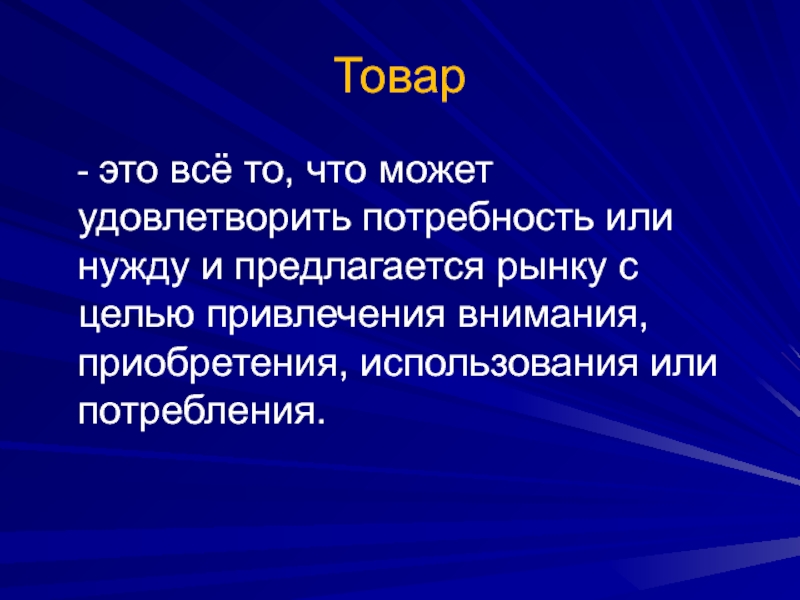 Товар

- это всё то, что может удовлетворить потребность или нужду и предлагается рынку с целью привлечения внимания, приобретения, использования или потребления.